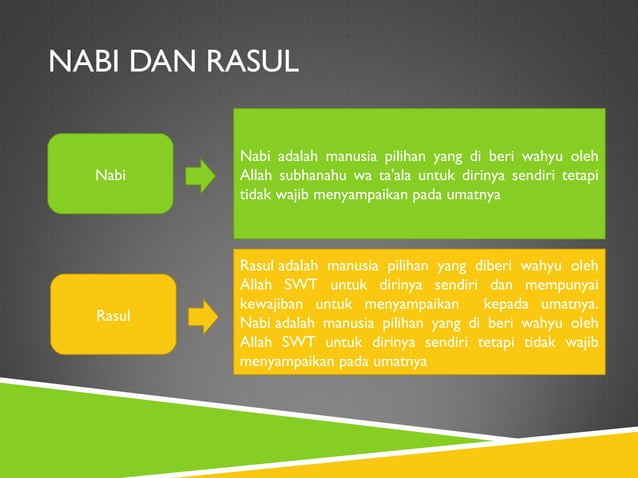 NABI DAN RASUL

Nabi

Nabi adalah manusia pilihan yang di beri wahyu oleh Allah subhanahu wa ta'ala untuk dirinya sendiri tetapi tidak wajib menyampaikan pada umatnya

Rasul

Rasul adalah manusia pilihan yang diberi wahyu oleh Allah SWT untuk dirinya sendiri dan mempunyai kewajiban untuk menyampaikan kepada umatnya. Nabi adalah manusia pilihan yang di beri wahyu oleh Allah SWT untuk dirinya sendiri tetapi tidak wajib menyampaikan pada umatnya